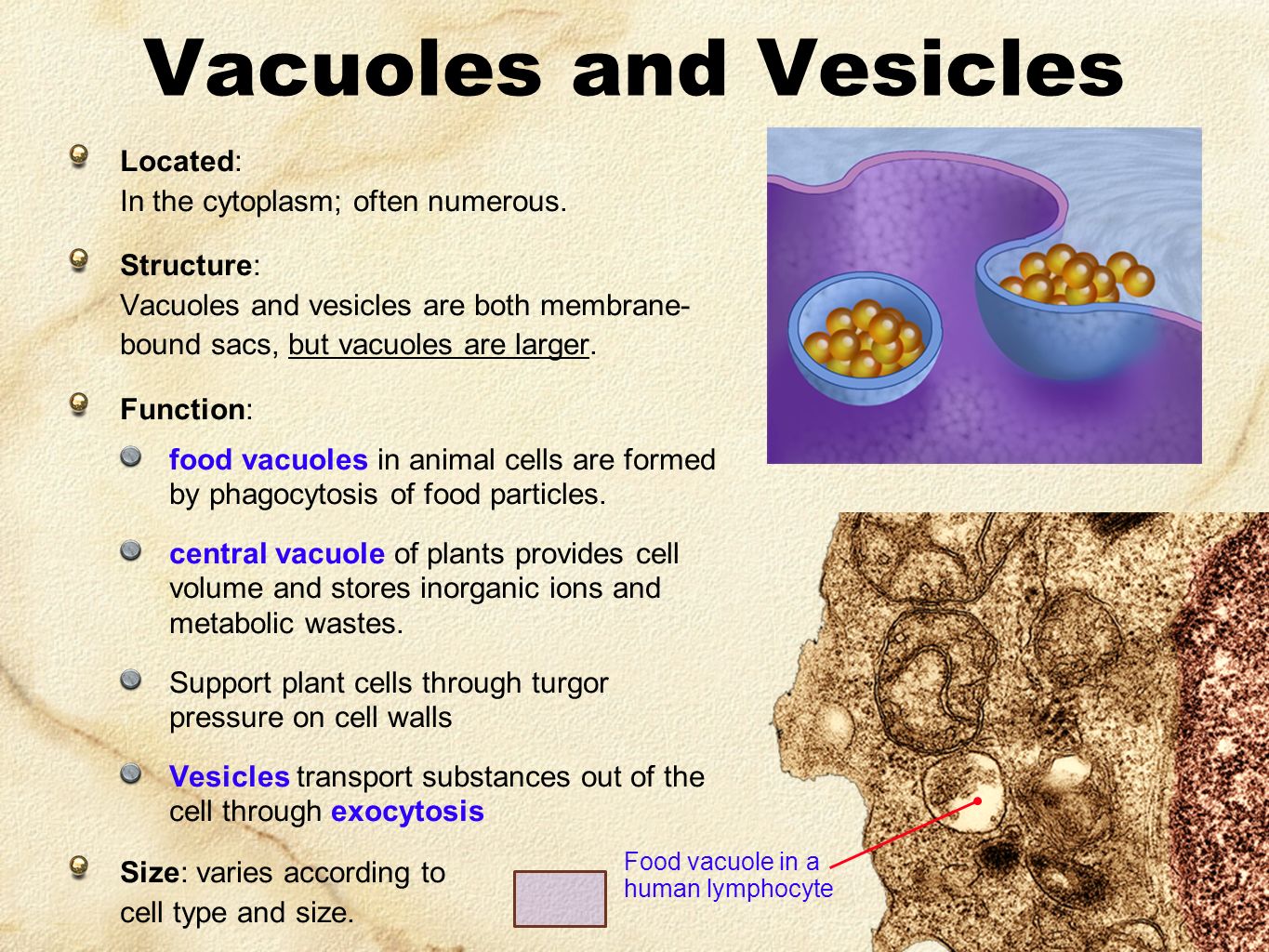 Vacuoles and Vesicles

Located:
In the cytoplasm; often numerous.

Structure:
Vacuoles and vesicles are both membrane-bound sacs, but vacuoles are larger.

Function:

food vacuoles in animal cells are formed by phagocytosis of food particles.

central vacuole of plants provides cell volume and stores inorganic ions and metabolic wastes.

Support plant cells through turgor pressure on cell walls

Vesicles transport substances out of the cell through exocytosis

Size: varies according to cell type and size.

Food vacuole in a human lymphocyte